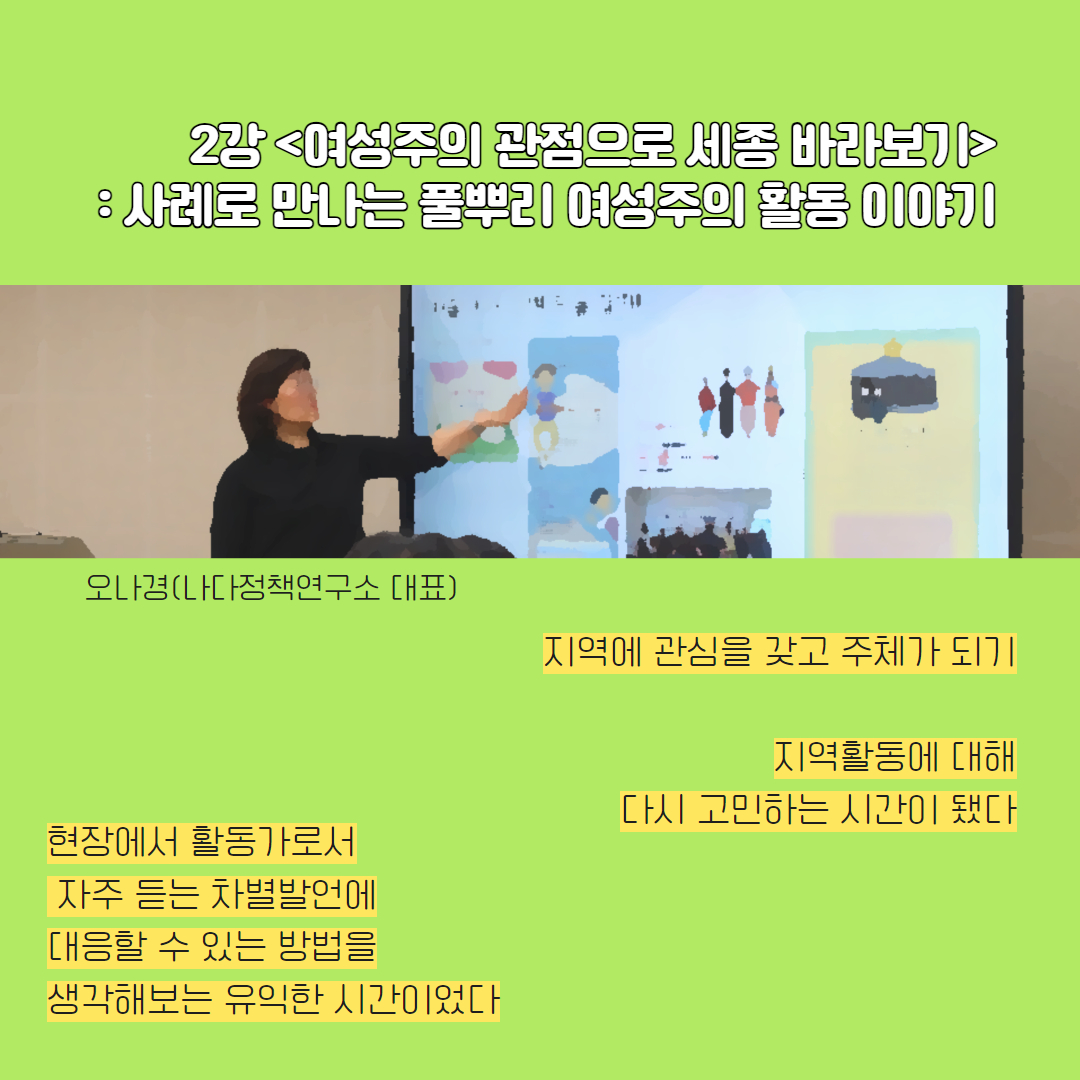 2강 <여성주의 관점으로 세종 바라보기>
: 사례로 만나는 풀뿌리 여성주의 활동 이야기

오나경(나다정책연구소 대표)

지역에 관심을 갖고 주체가 되기

지역활동에 대해
다시 고민하는 시간이 됐다

현장에서 활동가로서
자주 듣는 차별발언에
대응할 수 있는 방법을
생각해보는 유익한 시간이었다